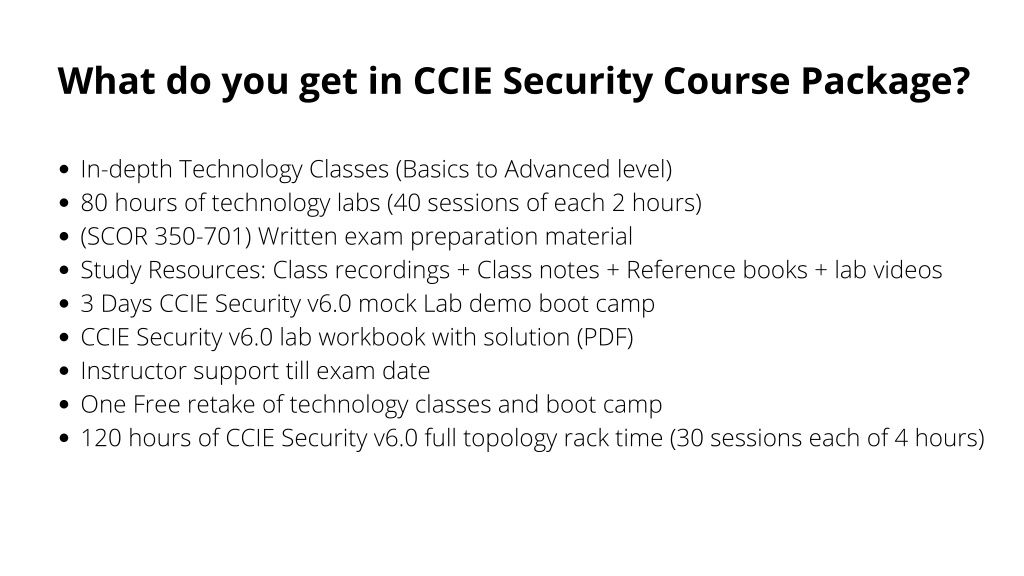 What do you get in CCIE Security Course Package?

- In-depth Technology Classes (Basics to Advanced level)
- 80 hours of technology labs (40 sessions of each 2 hours)
- (SCOR 350-701) Written exam preparation material
- Study Resources: Class recordings + Class notes + Reference books + lab videos
- 3 Days CCIE Security v6.0 mock Lab demo boot camp
- CCIE Security v6.0 lab workbook with solution (PDF)
- Instructor support till exam date
- One Free retake of technology classes and boot camp
- 120 hours of CCIE Security v6.0 full topology rack time (30 sessions each of 4 hours)